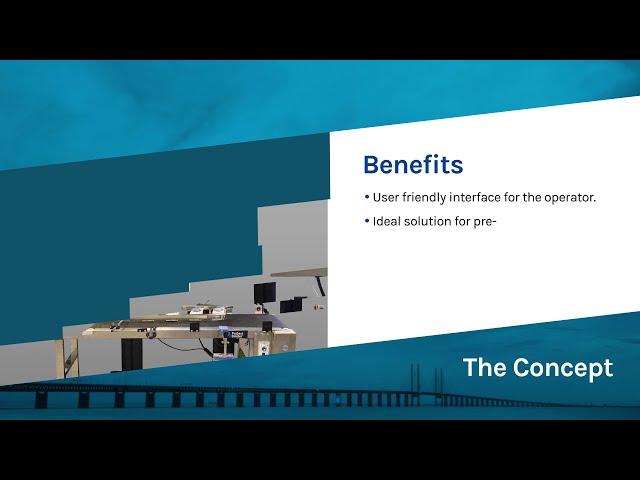 Benefits

• User friendly interface for the operator.

• Ideal solution for pre-

The Concept